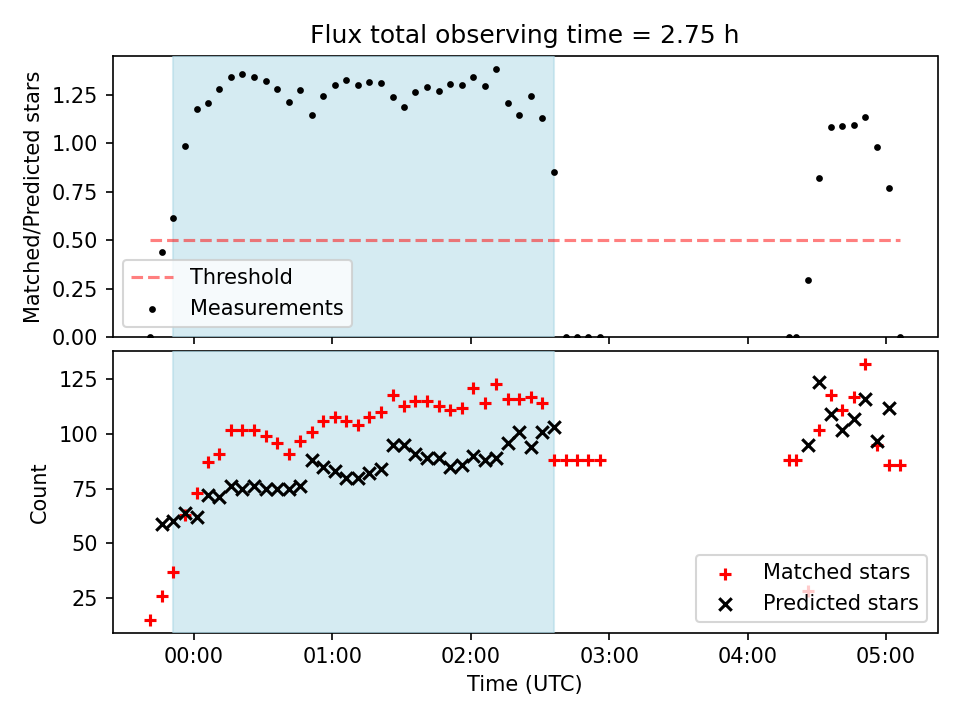 Flux total observing time = 2.75 h

Matched/Predicted stars

1.25
1.00
0.75
0.50
0.25
0.00

Threshold
Measurements

Count

125
100
75
50
25

Matched stars
Predicted stars

00:00
01:00
02:00
03:00
04:00
05:00

Time (UTC)